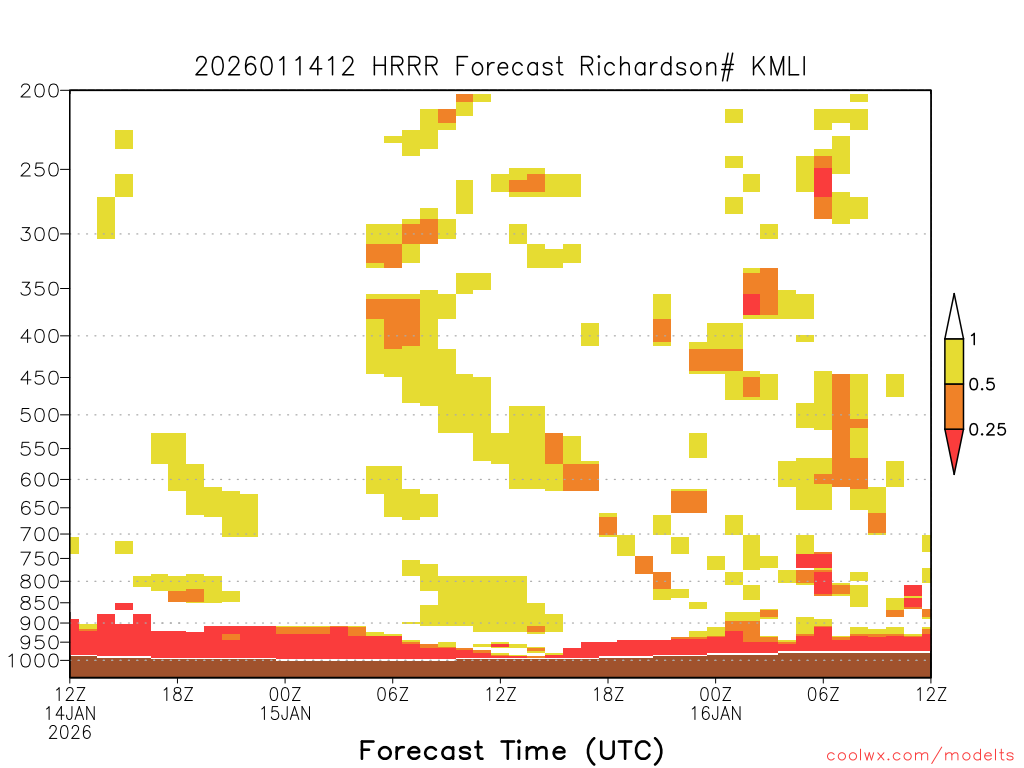 2026011412 HRRR Forecast Richardson# KMLI

200
250
300
350
400
450
500
550
600
650
700
750
800
850
900
950
1000

1
0.5
0.25

12Z
14JAN
2026
18Z
00Z
15JAN
06Z
12Z
18Z
00Z
16JAN
06Z
12Z

Forecast Time (UTC)

coolwx.com/modelts